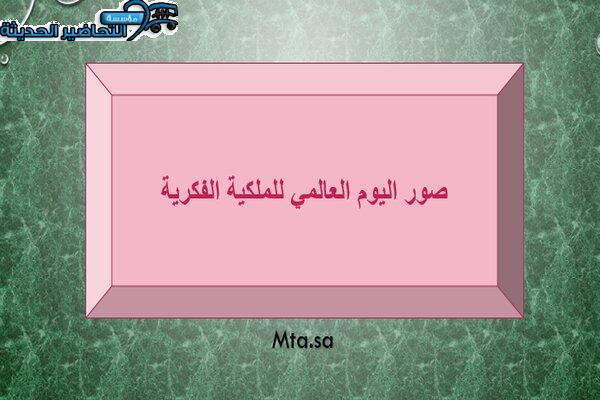 مؤسسة التحاضير الحديثة

صور اليوم العالمي للملكية الفكرية

Mta.sa